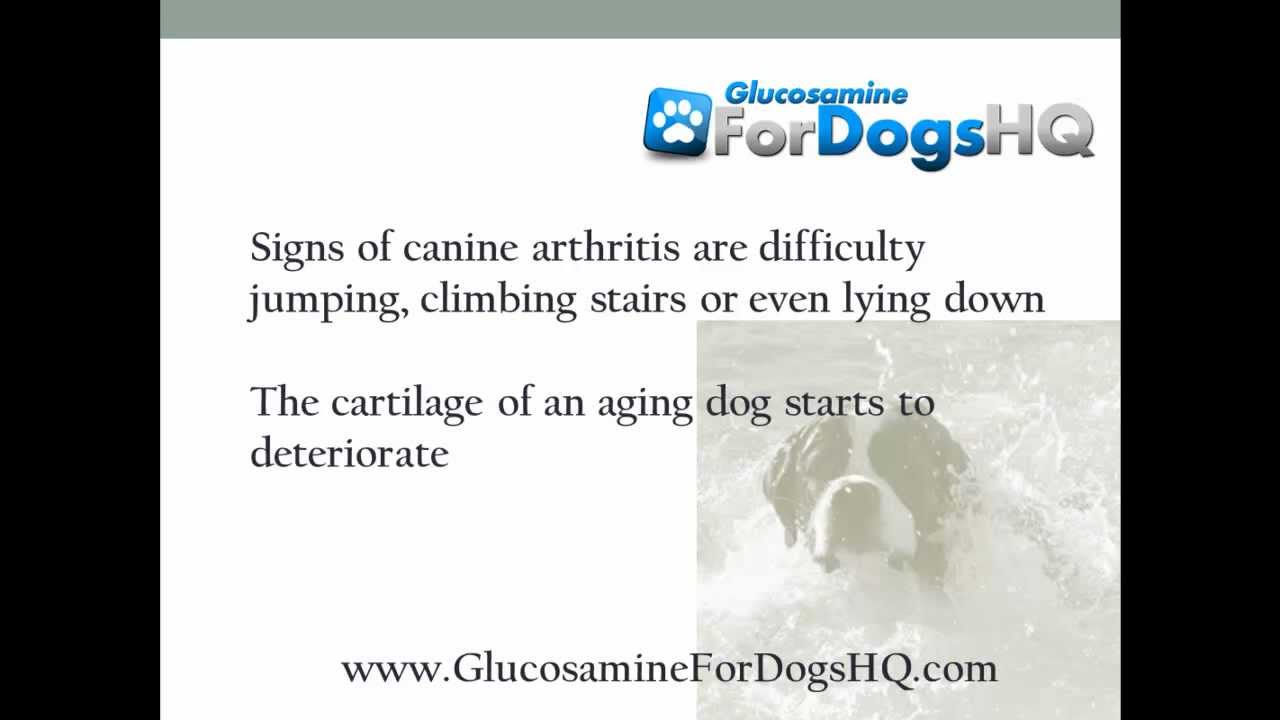 Glucosamine
ForDogsHQ

Signs of canine arthritis are difficulty jumping, climbing stairs or even lying down

The cartilage of an aging dog starts to deteriorate

www.GlucosamineForDogsHQ.com